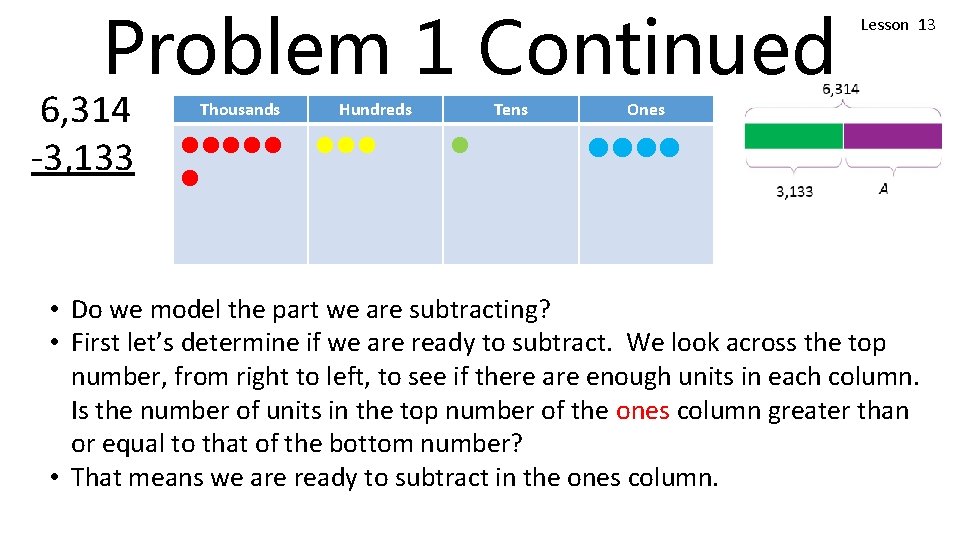 Problem 1 Continued

Lesson 13

6,314
-3,133

| Thousands | Hundreds | Tens | Ones |
|---|---|---|---|
| | | | |

6,314

3,133

A

• Do we model the part we are subtracting?
• First let's determine if we are ready to subtract. We look across the top number, from right to left, to see if there are enough units in each column. Is the number of units in the top number of the ones column greater than or equal to that of the bottom number?
• That means we are ready to subtract in the ones column.